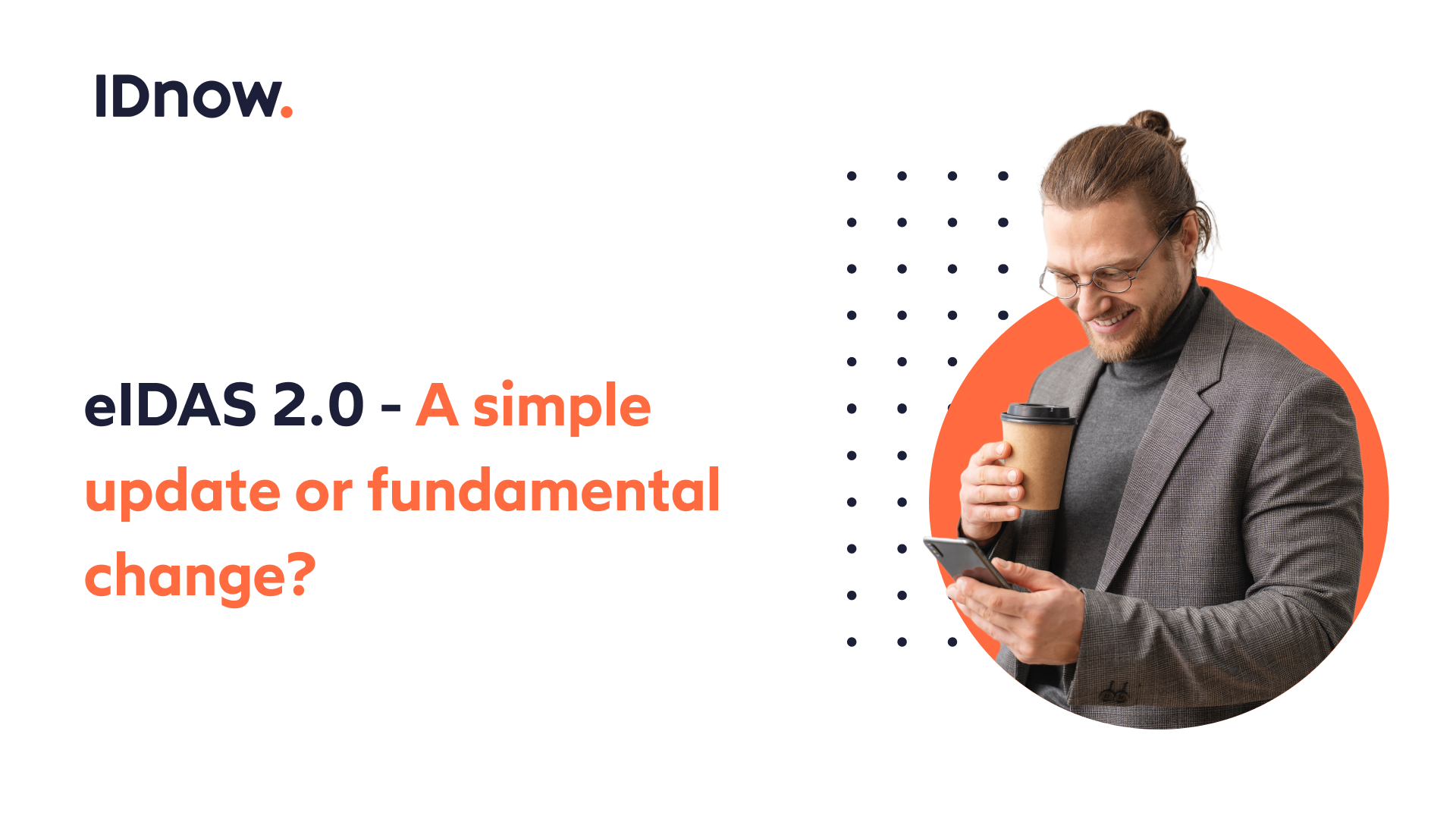 IDnow.

eIDAS 2.0 - A simple update or fundamental change?